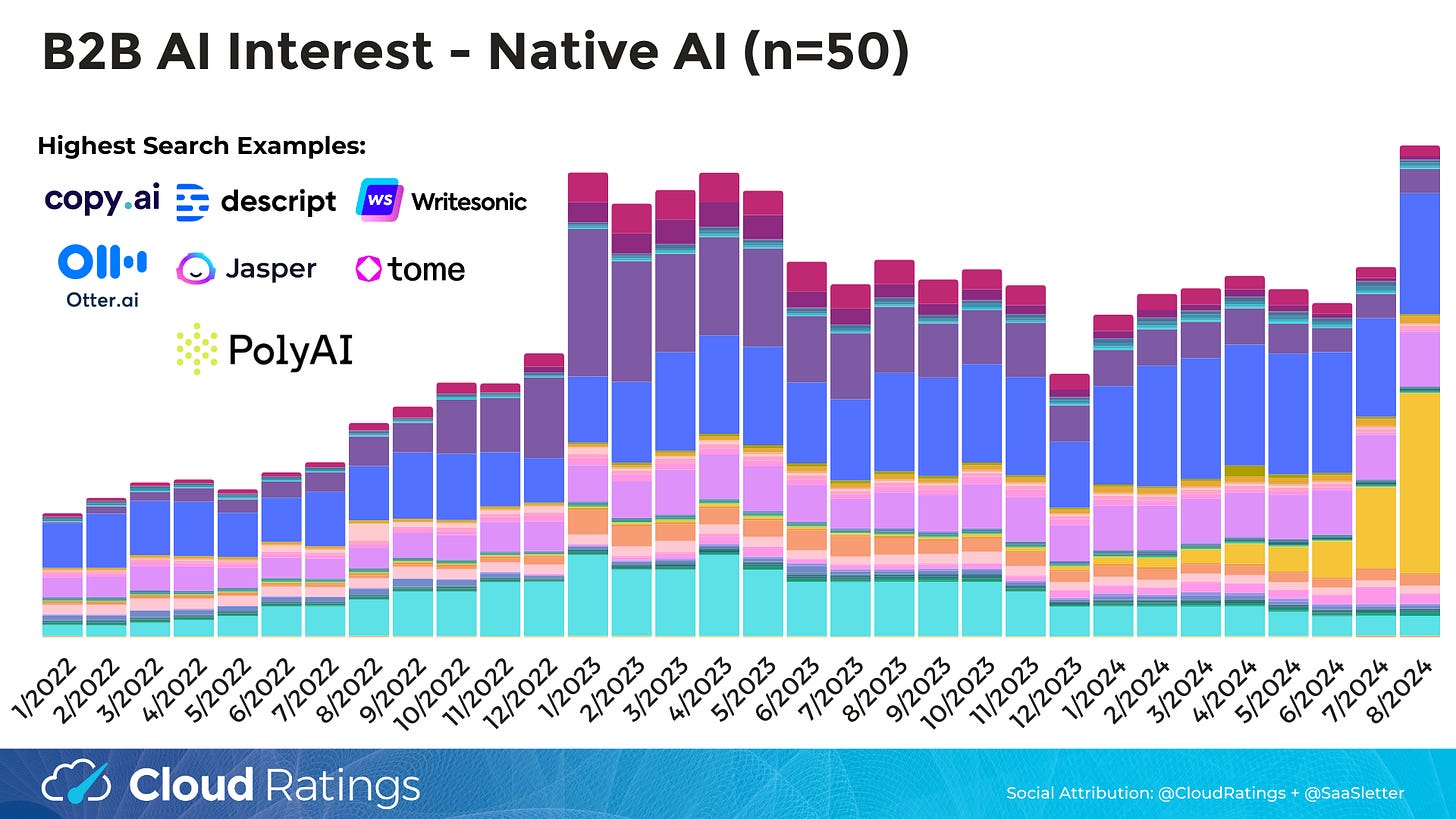 B2B AI Interest - Native AI (n=50)

Highest Search Examples:

copy.ai descript WS Writesonic

Otter.ai Jasper tome

PolyAI

1/2022 2/2022 3/2022 4/2022 5/2022 6/2022 7/2022 8/2022 9/2022 10/2022 11/2022 12/2022 1/2023 2/2023 3/2023 4/2023 5/2023 6/2023 7/2023 8/2023 9/2023 10/2023 11/2023 12/2023 1/2024 2/2024 3/2024 4/2024 5/2024 6/2024 7/2024 8/2024

Cloud Ratings

Social Attribution: @CloudRatings + @SaaSletter